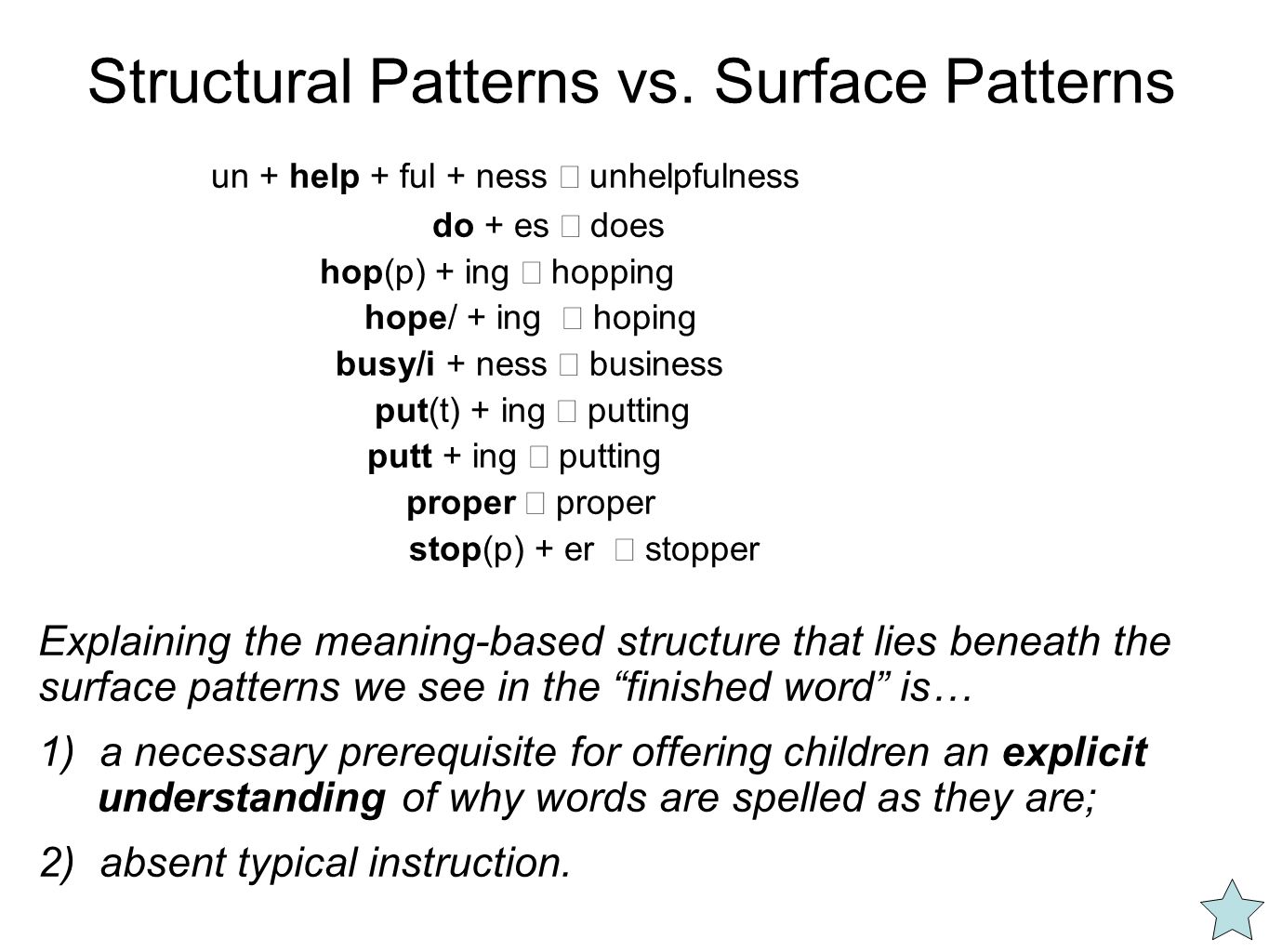 Structural Patterns vs. Surface Patterns

un + help + ful + ness  unhelpfulness

do + es  does

hop(p) + ing  hopping

hope/ + ing  hoping

busy/i + ness  business

put(t) + ing  putting

putt + ing  putting

proper  proper

stop(p) + er  stopper

Explaining the meaning-based structure that lies beneath the surface patterns we see in the “finished word” is…

1) a necessary prerequisite for offering children an explicit understanding of why words are spelled as they are;

2) absent typical instruction.